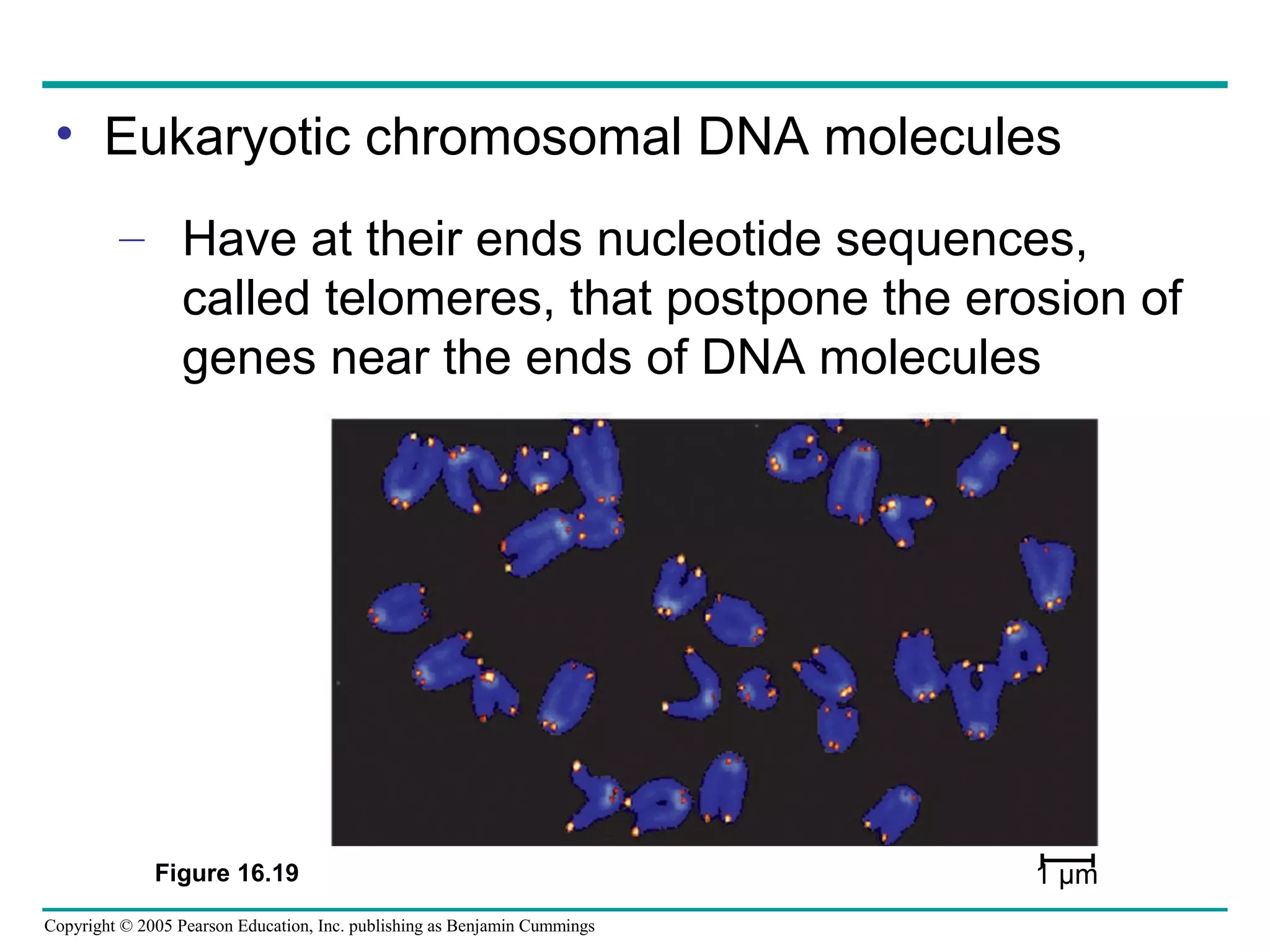 • Eukaryotic chromosomal DNA molecules

– Have at their ends nucleotide sequences, called telomeres, that postpone the erosion of genes near the ends of DNA molecules

Figure 16.19

1 µm

Copyright © 2005 Pearson Education, Inc. publishing as Benjamin Cummings